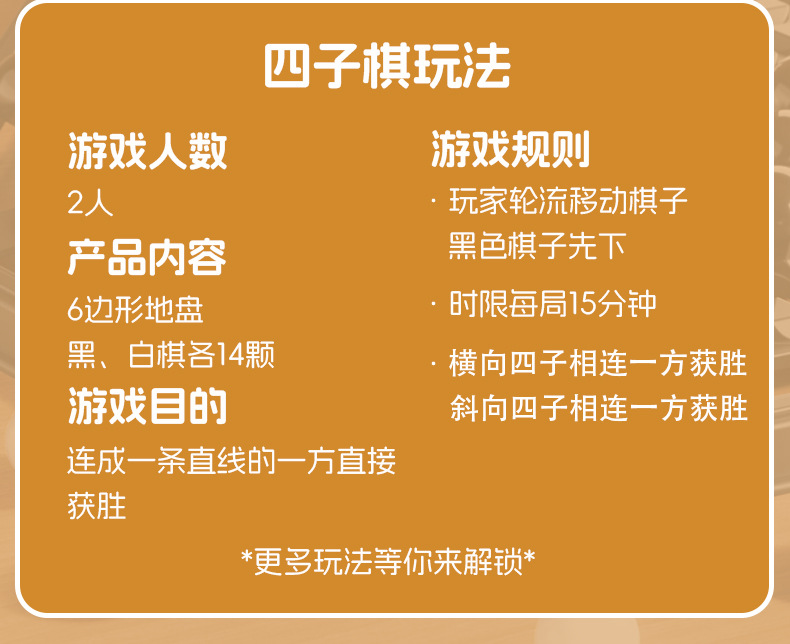 四子棋玩法

游戏人数

2人

产品内容

6边形地盘
黑、白棋各14颗

游戏目的

连成一条直线的一方直接获胜

游戏规则

· 玩家轮流移动棋子
黑色棋子先下

· 时限每局15分钟

· 横向四子相连一方获胜
斜向四子相连一方获胜

*更多玩法等你来解锁*